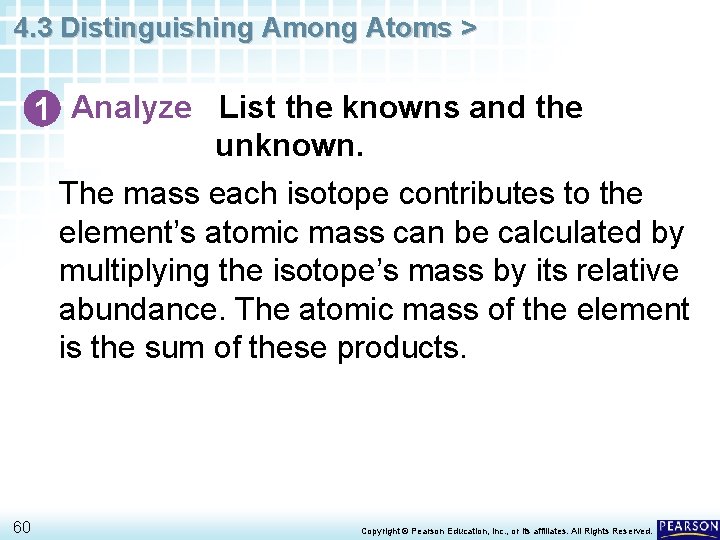 4.3 Distinguishing Among Atoms >

1 Analyze List the knowns and the unknown.

The mass each isotope contributes to the element's atomic mass can be calculated by multiplying the isotope's mass by its relative abundance. The atomic mass of the element is the sum of these products.

60

Copyright © Pearson Education, Inc., or its affiliates. All Rights Reserved.

PEARSON